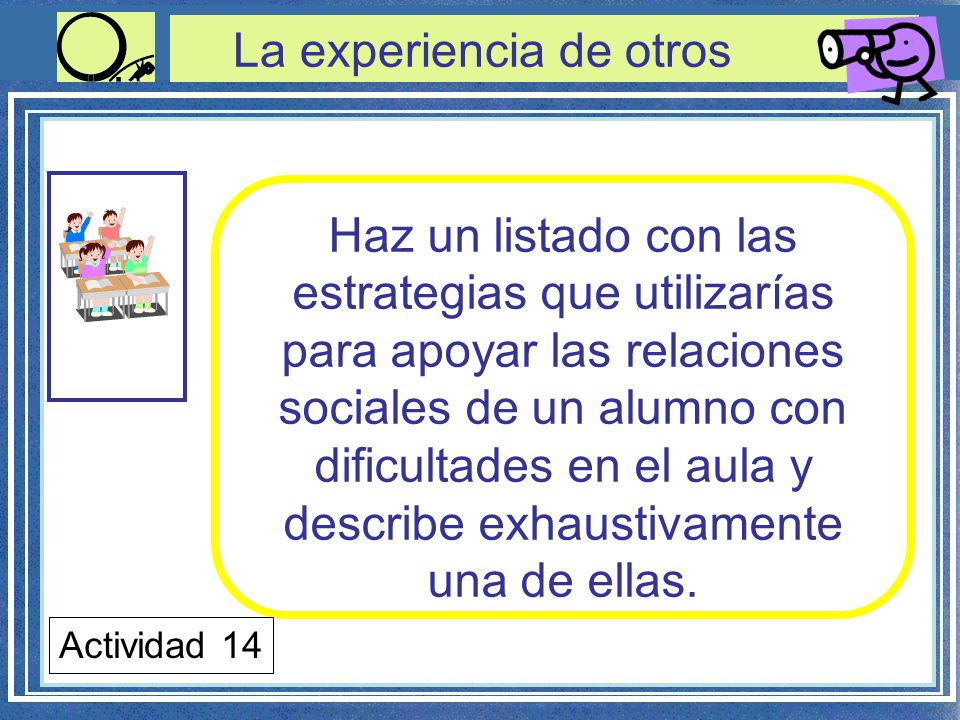 La experiencia de otros

Haz un listado con las estrategias que utilizarías para apoyar las relaciones sociales de un alumno con dificultades en el aula y describe exhaustivamente una de ellas.

Actividad 14